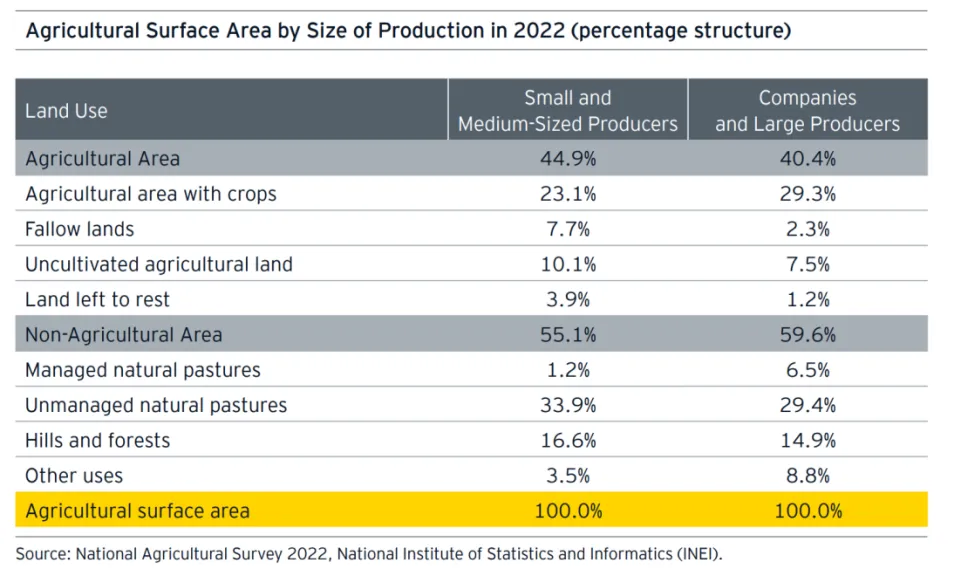 Agricultural Surface Area by Size of Production in 2022 (percentage structure)

| Land Use | Small and Medium-Sized Producers | Companies and Large Producers |
|---|---|---|
| Agricultural Area | 44.9% | 40.4% |
| Agricultural area with crops | 23.1% | 29.3% |
| Fallow lands | 7.7% | 2.3% |
| Uncultivated agricultural land | 10.1% | 7.5% |
| Land left to rest | 3.9% | 1.2% |
| Non-Agricultural Area | 55.1% | 59.6% |
| Managed natural pastures | 1.2% | 6.5% |
| Unmanaged natural pastures | 33.9% | 29.4% |
| Hills and forests | 16.6% | 14.9% |
| Other uses | 3.5% | 8.8% |
| Agricultural surface area | 100.0% | 100.0% |

Source: National Agricultural Survey 2022, National Institute of Statistics and Informatics (INEI).